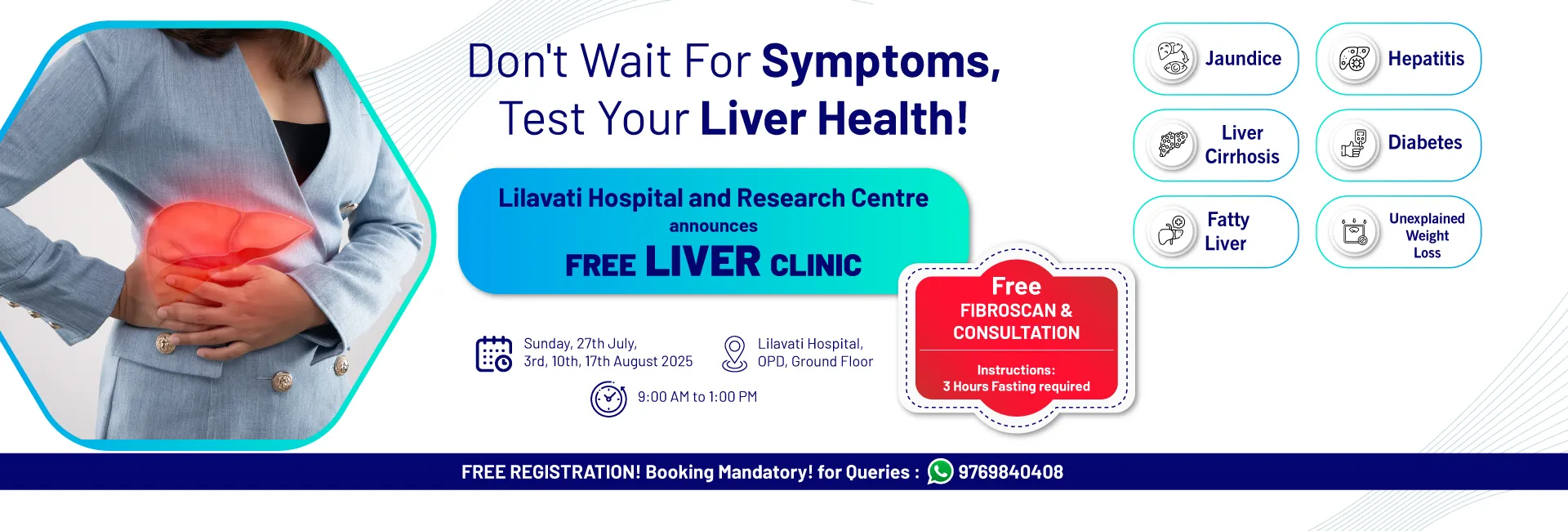 Don't Wait For Symptoms, Test Your Liver Health!

Lilavati Hospital and Research Centre
announces
FREE LIVER CLINIC

Sunday, 27th July, 3rd, 10th, 17th August 2025

Lilavati Hospital, OPD, Ground Floor

9:00 AM to 1:00 PM

Free
FIBROSCAN & CONSULTATION
Instructions:
3 Hours Fasting required

Jaundice

Hepatitis

Liver Cirrhosis

Diabetes

Fatty Liver

Unexplained Weight Loss

FREE REGISTRATION! Booking Mandatory! for Queries : 9769840408